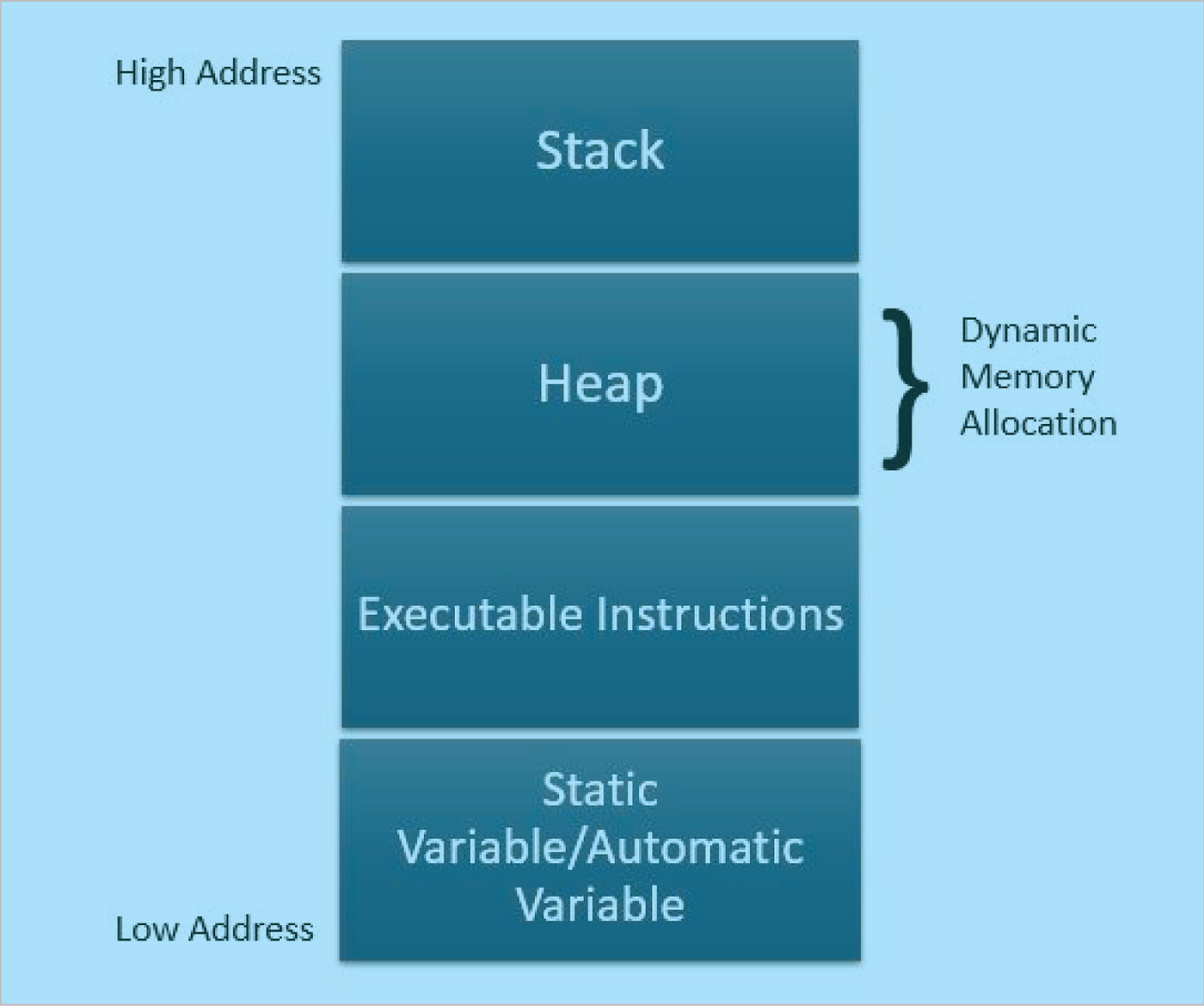 High Address

Stack

Heap

Dynamic Memory Allocation

Executable Instructions

Static Variable/Automatic Variable

Low Address